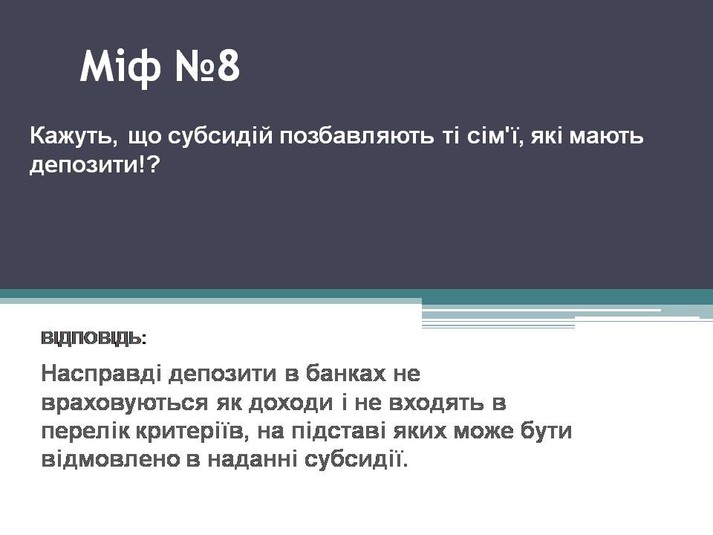 Міф №8

Кажуть, що субсидій позбавляють ті сім'ї, які мають депозити!?

ВІДПОВІДЬ:

Насправді депозити в банках не враховуються як доходи і не входять в перелік критеріїв, на підставі яких може бути відмовлено в наданні субсидії.